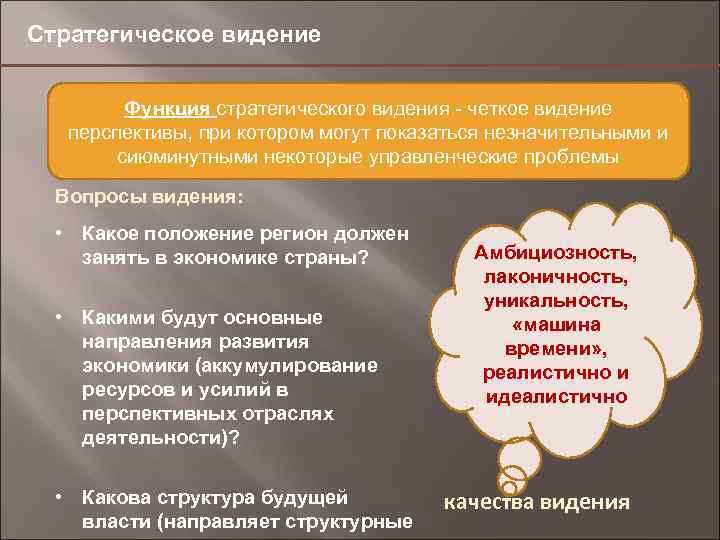 Стратегическое видение

Функция стратегического видения - четкое видение перспективы, при котором могут показаться незначительными и сиюминутными некоторые управленческие проблемы

Вопросы видения:

• Какое положение регион должен занять в экономике страны?

• Какими будут основные направления развития экономики (аккумулирование ресурсов и усилий в перспективных отраслях деятельности)?

• Какова структура будущей власти (направляет структурные

Амбициозность, лаконичность, уникальность, «машина времени», реалистично и идеалистично

качества видения